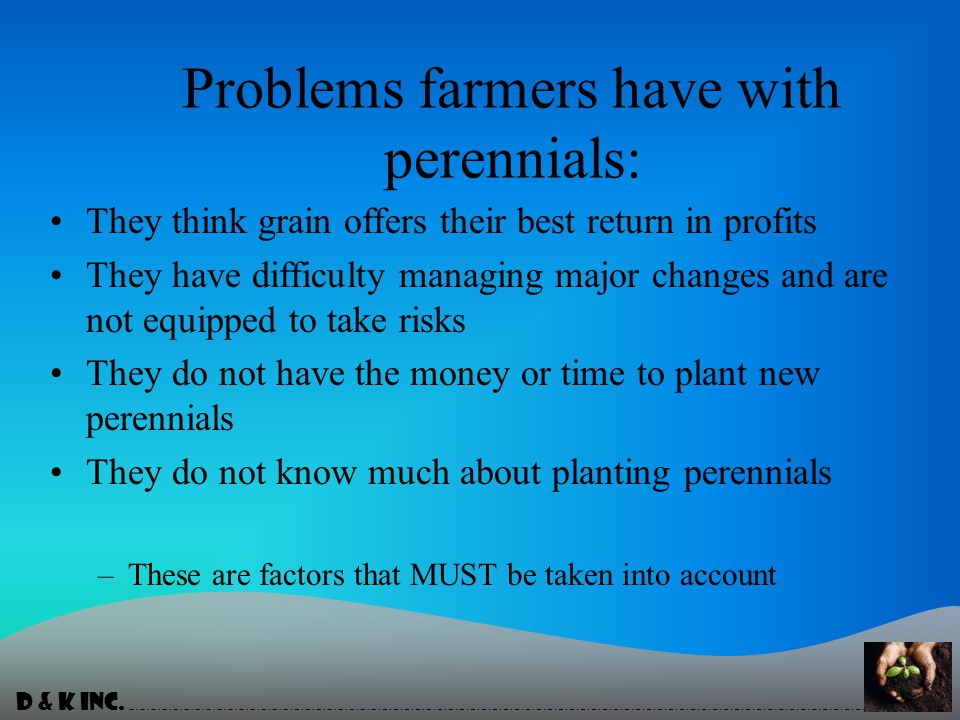 Problems farmers have with perennials:

• They think grain offers their best return in profits
• They have difficulty managing major changes and are not equipped to take risks
• They do not have the money or time to plant new perennials
• They do not know much about planting perennials

– These are factors that MUST be taken into account

D & K INC.